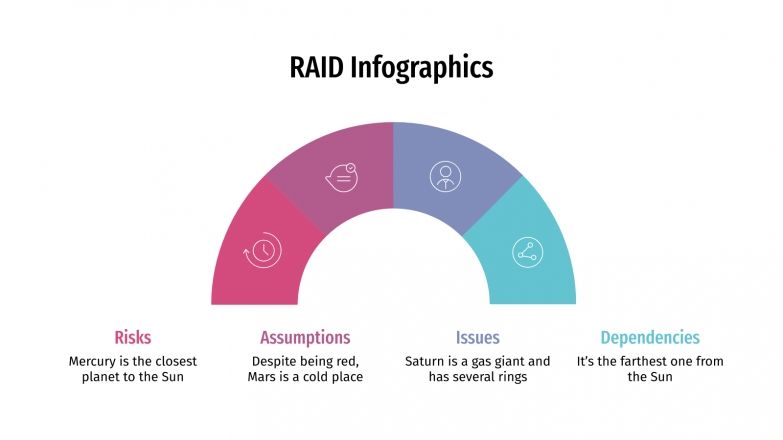 RAID Infographics

Risks
Mercury is the closest planet to the Sun

Assumptions
Despite being red, Mars is a cold place

Issues
Saturn is a gas giant and has several rings

Dependencies
It's the farthest one from the Sun